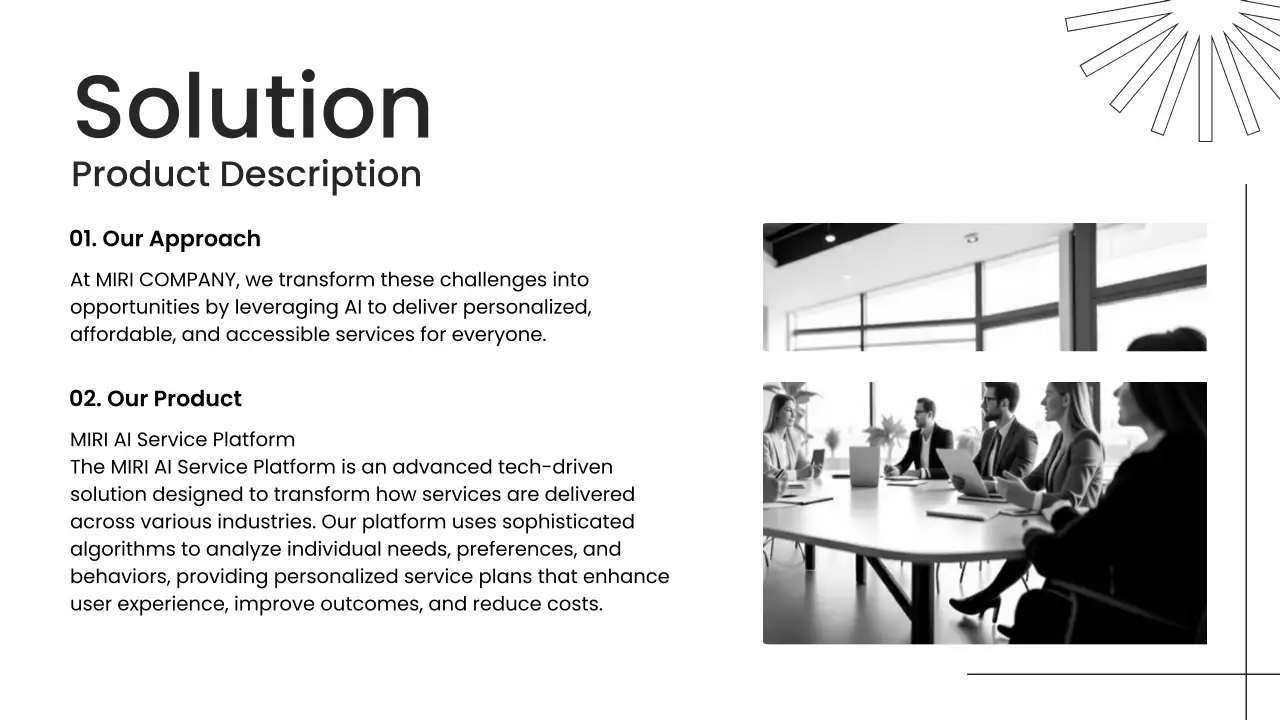 Solution
Product Description

01. Our Approach

At MIRI COMPANY, we transform these challenges into opportunities by leveraging AI to deliver personalized, affordable, and accessible services for everyone.

02. Our Product

MIRI AI Service Platform
The MIRI AI Service Platform is an advanced tech-driven solution designed to transform how services are delivered across various industries. Our platform uses sophisticated algorithms to analyze individual needs, preferences, and behaviors, providing personalized service plans that enhance user experience, improve outcomes, and reduce costs.